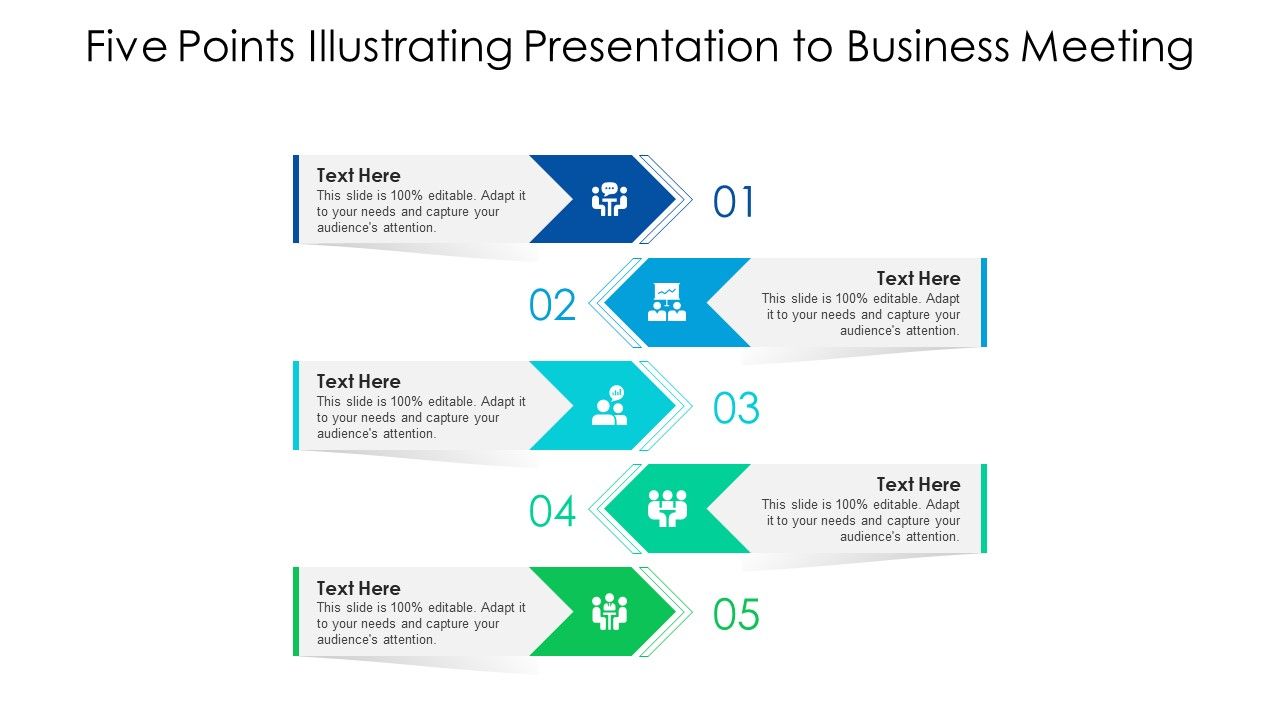 Five Points Illustrating Presentation to Business Meeting

Text Here
This slide is 100% editable. Adapt it to your needs and capture your audience's attention.

01

02

Text Here
This slide is 100% editable. Adapt it to your needs and capture your audience's attention.

Text Here
This slide is 100% editable. Adapt it to your needs and capture your audience's attention.

03

04

Text Here
This slide is 100% editable. Adapt it to your needs and capture your audience's attention.

Text Here
This slide is 100% editable. Adapt it to your needs and capture your audience's attention.

05